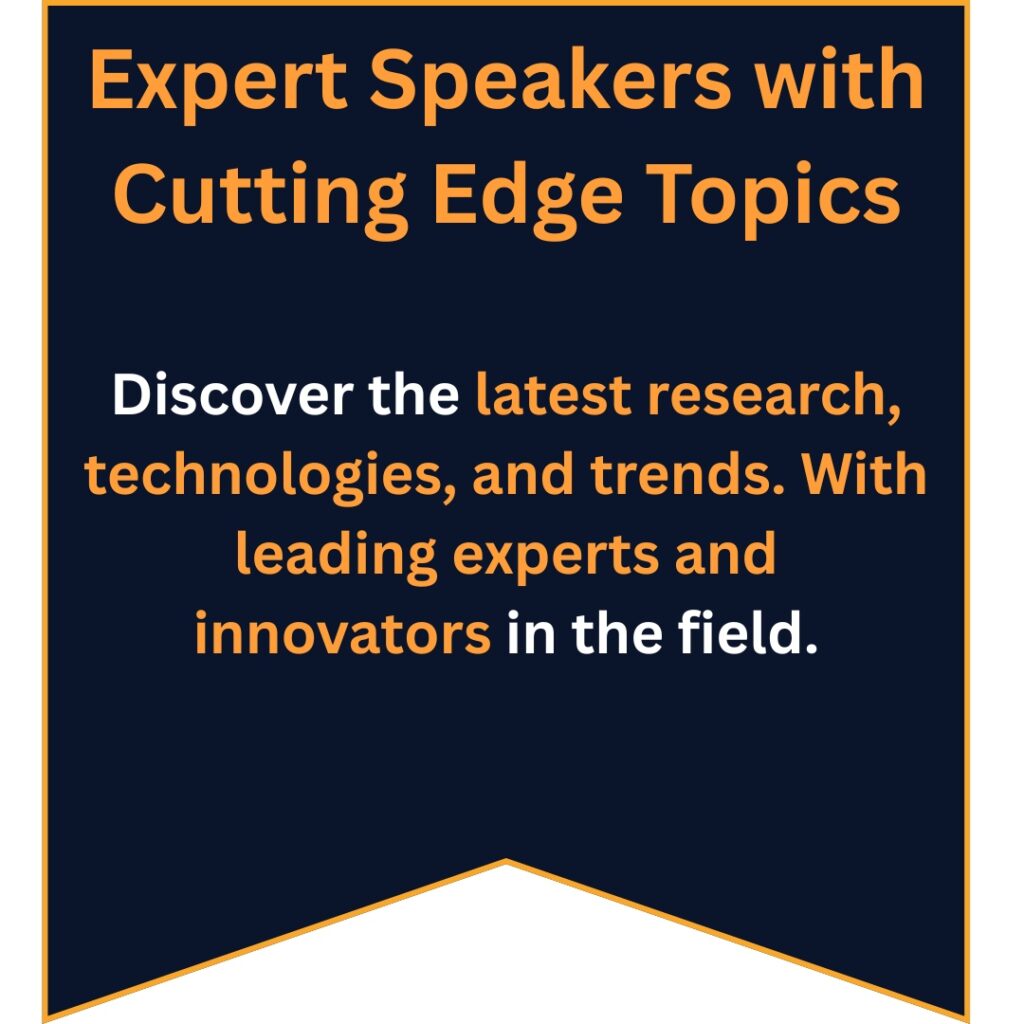 Expert Speakers with Cutting Edge Topics

Discover the latest research, technologies, and trends. With leading experts and innovators in the field.